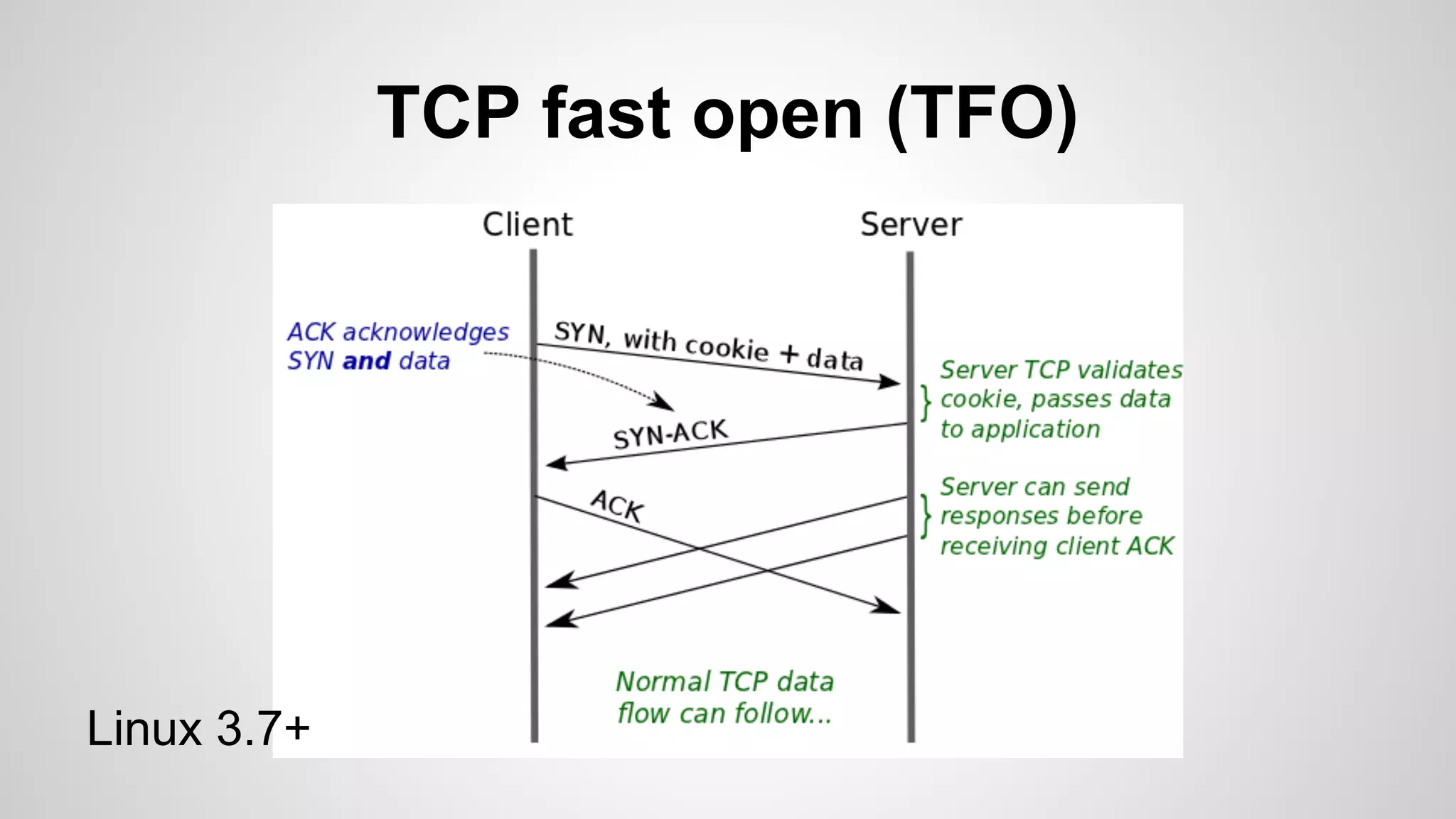 TCP fast open (TFO)

Client

Server

ACK acknowledges SYN and data

SYN, with cookie + data

Server TCP validates cookie, passes data to application

SYN-ACK

ACK

Server can send responses before receiving client ACK

Normal TCP data flow can follow...

Linux 3.7+